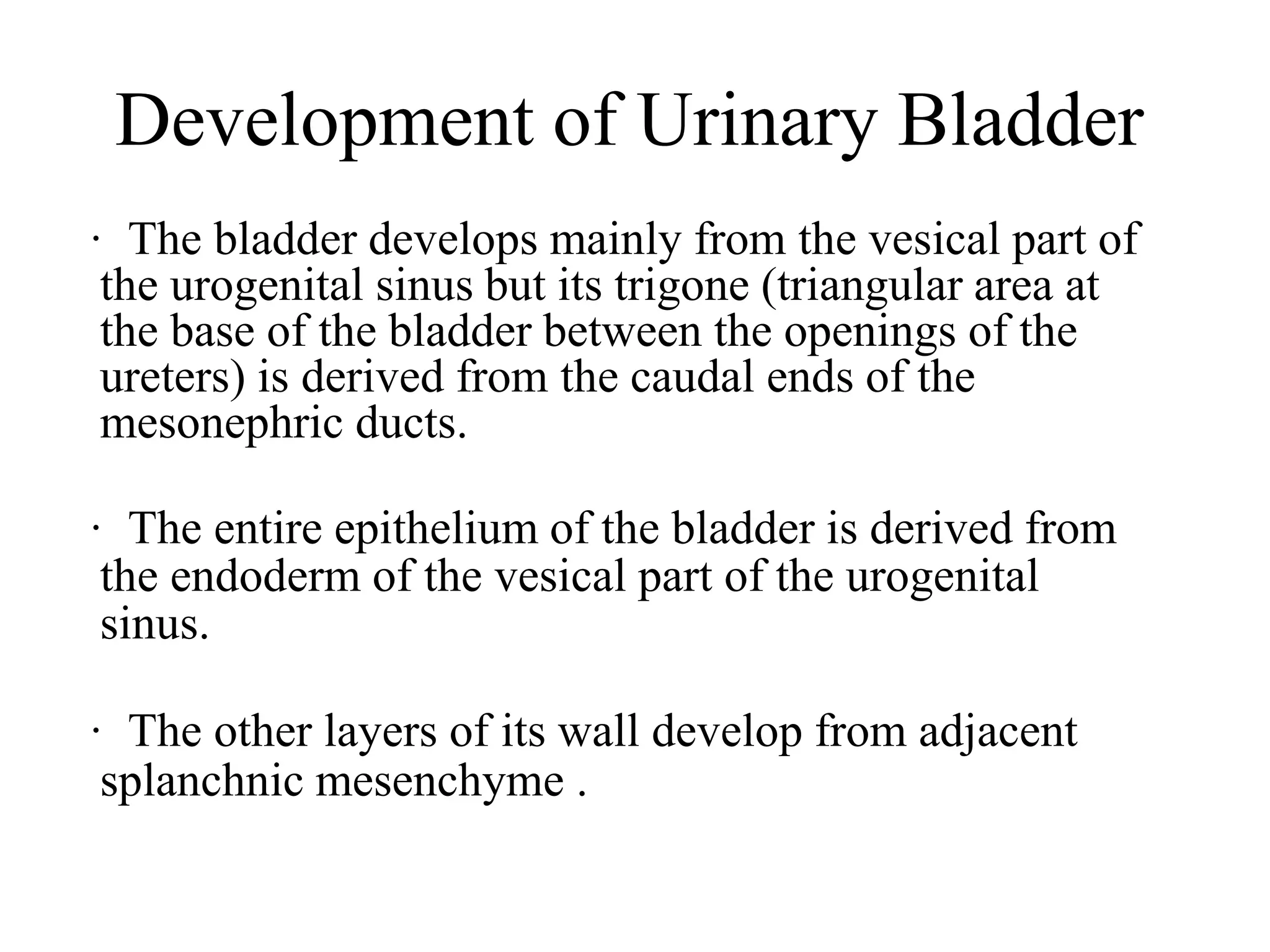 Development of Urinary Bladder

· The bladder develops mainly from the vesical part of the urogenital sinus but its trigone (triangular area at the base of the bladder between the openings of the ureters) is derived from the caudal ends of the mesonephric ducts.

· The entire epithelium of the bladder is derived from the endoderm of the vesical part of the urogenital sinus.

· The other layers of its wall develop from adjacent splanchnic mesenchyme .